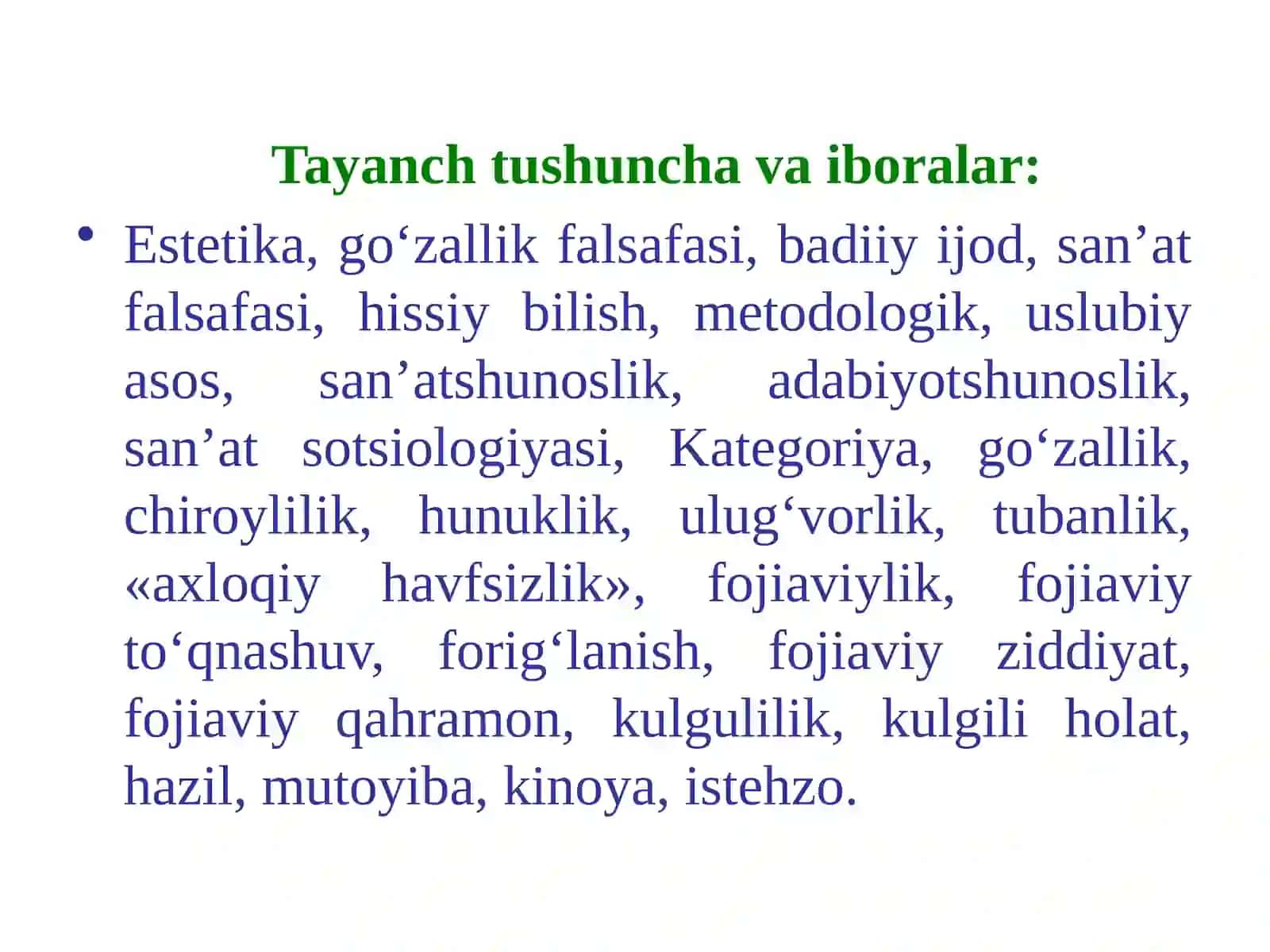 Tayanch tushuncha va iboralar:

• Estetika, go‘zallik falsafasi, badiiy ijod, san’at falsafasi, hissiy bilish, metodologik, uslubiy asos, san’atshunoslik, adabiyotshunoslik, san’at sotsiologiyasi, Kategoriya, go‘zallik, chiroylilik, hunuklik, ulug‘vorlik, tubanlik, «axloqiy havfsizlik», fojiaviylik, fojiaviy to‘qnashuv, forig‘lanish, fojiaviy ziddiyat, fojiaviy qahramon, kulgulilik, kulgili holat, hazil, mutoyiba, kinoya, istehzo.